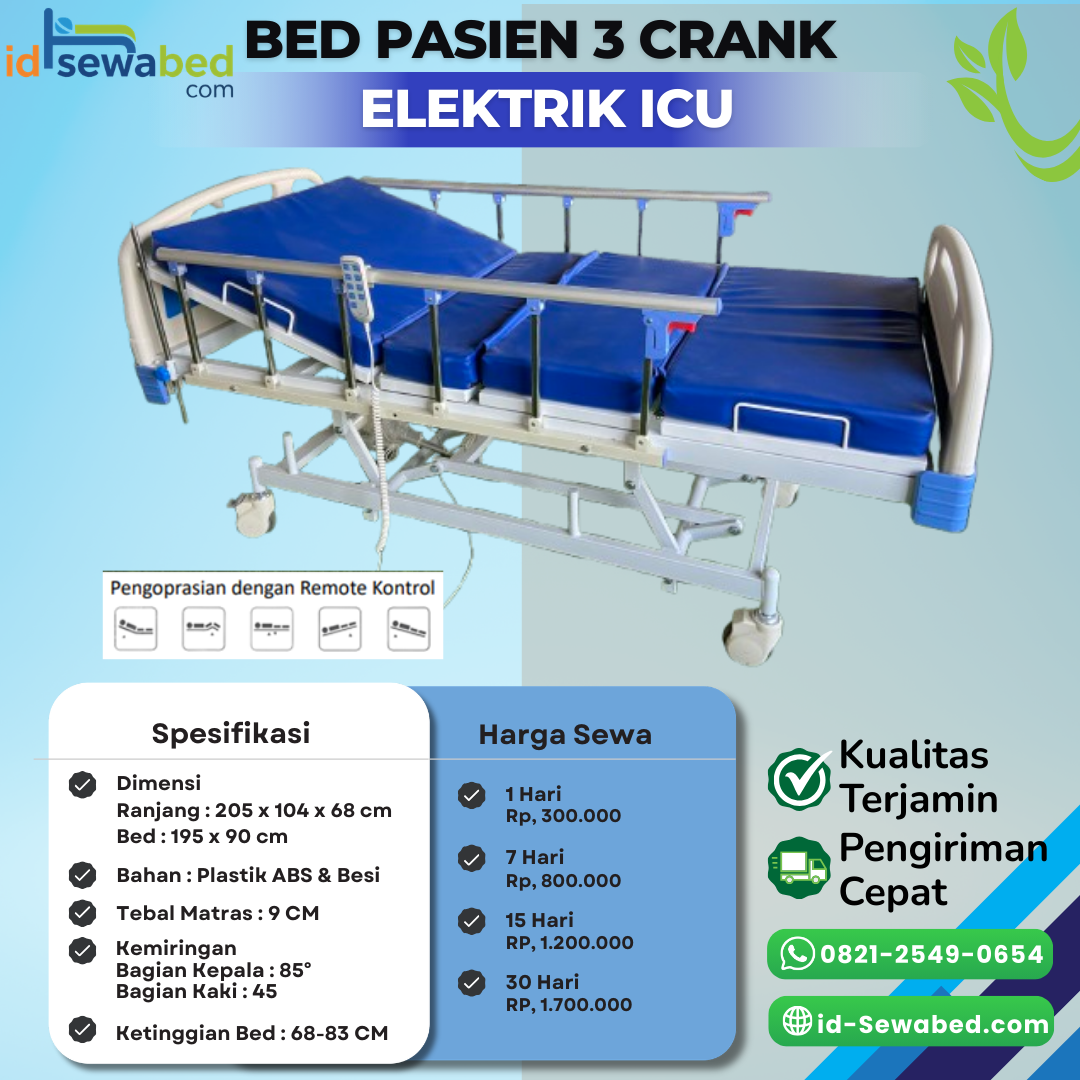 id sewabed com

BED PASIEN 3 CRANK
ELEKTRIK ICU

Pengoprasian dengan Remote Kontrol

Spesifikasi

Dimensi
Ranjang : 205 x 104 x 68 cm
Bed : 195 x 90 cm

Bahan : Plastik ABS & Besi

Tebal Matras : 9 CM

Kemiringan
Bagian Kepala : 85°
Bagian Kaki : 45

Ketinggian Bed : 68-83 CM

Harga Sewa

1 Hari
Rp, 300.000

7 Hari
Rp, 800.000

15 Hari
RP, 1.200.000

30 Hari
RP, 1.700.000

Kualitas Terjamin

Pengiriman Cepat

0821-2549-0654

id-Sewabed.com